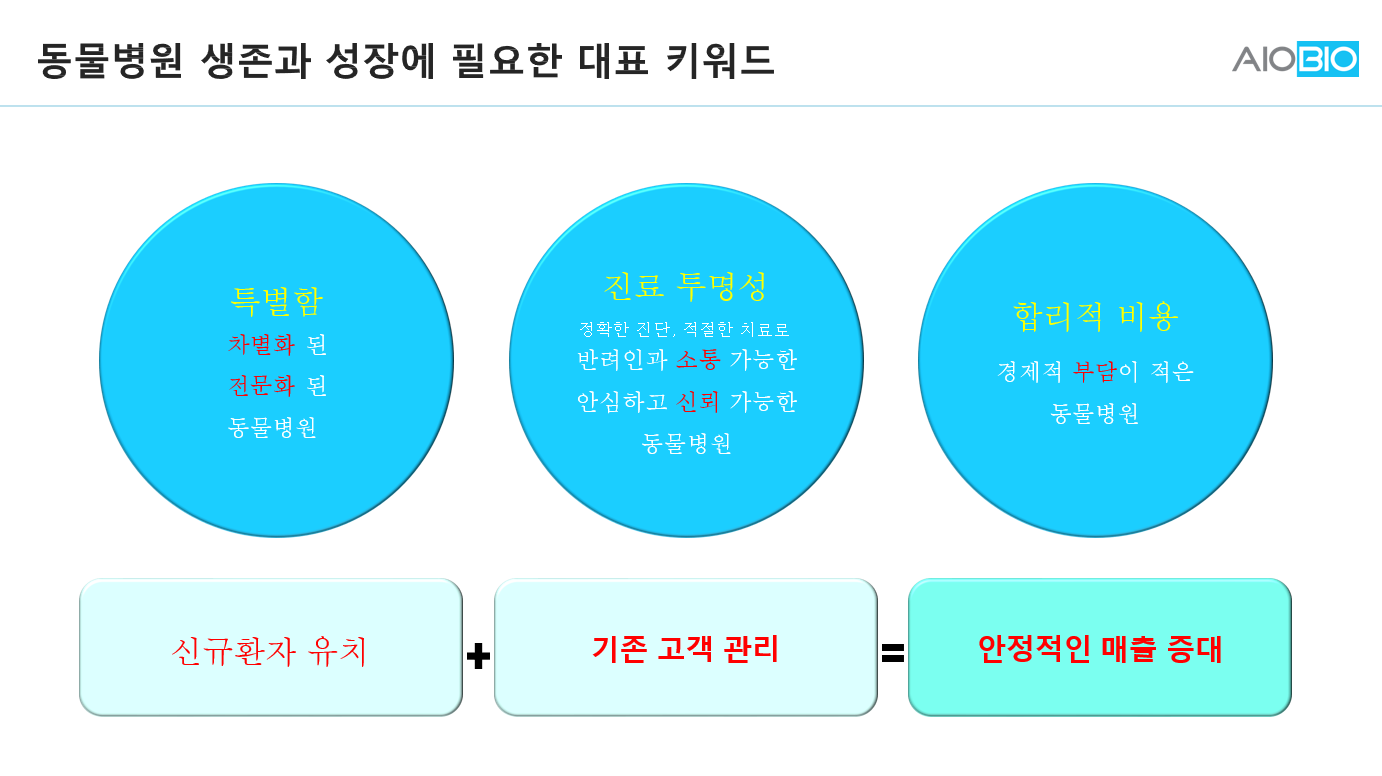 동물병원 생존과 성장에 필요한 대표 키워드

AIOBIO

특별함
차별화 된
전문화 된
동물병원

진료 투명성
정확한 진단, 적절한 치료로
반려인과 소통 가능한
안심하고 신뢰 가능한
동물병원

합리적 비용
경제적 부담이 적은
동물병원

신규환자 유치 + 기존 고객 관리 = 안정적인 매출 증대